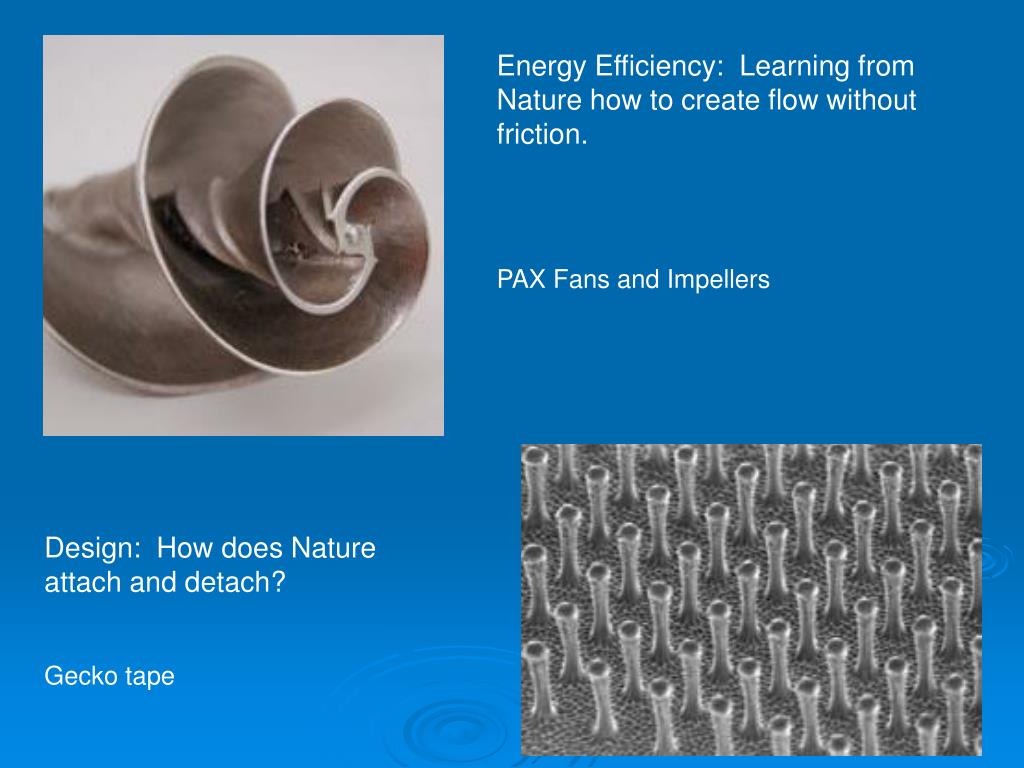 Energy Efficiency:  Learning from Nature how to create flow without friction.

PAX Fans and Impellers

Design:  How does Nature attach and detach?

Gecko tape